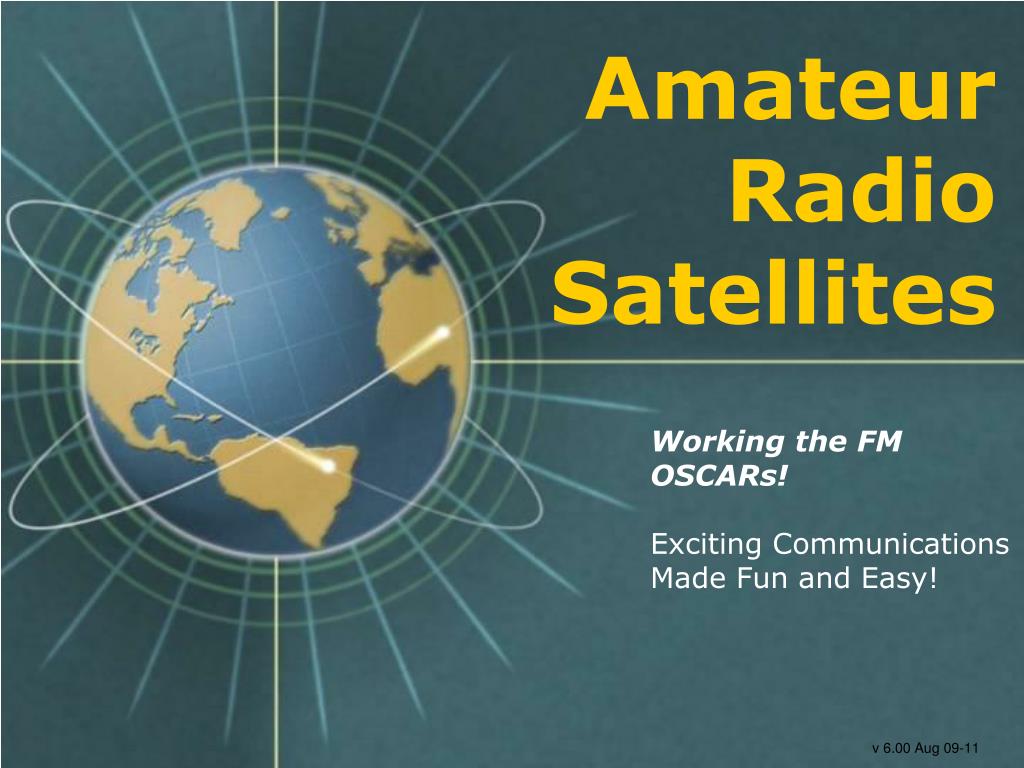 Amateur Radio Satellites

Working the FM OSCARs!

Exciting Communications Made Fun and Easy!

v 6.00 Aug 09-11